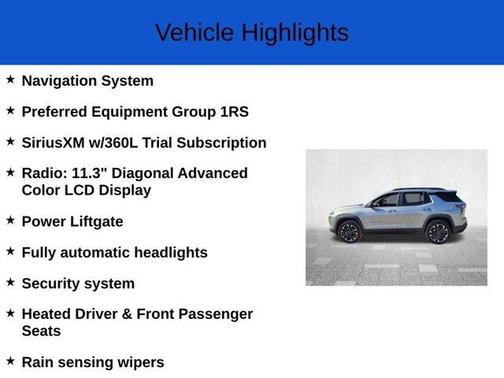 Vehicle Highlights

★ Navigation System

★ Preferred Equipment Group 1RS

★ SiriusXM w/360L Trial Subscription

★ Radio: 11.3" Diagonal Advanced Color LCD Display

★ Power Liftgate

★ Fully automatic headlights

★ Security system

★ Heated Driver & Front Passenger Seats

★ Rain sensing wipers